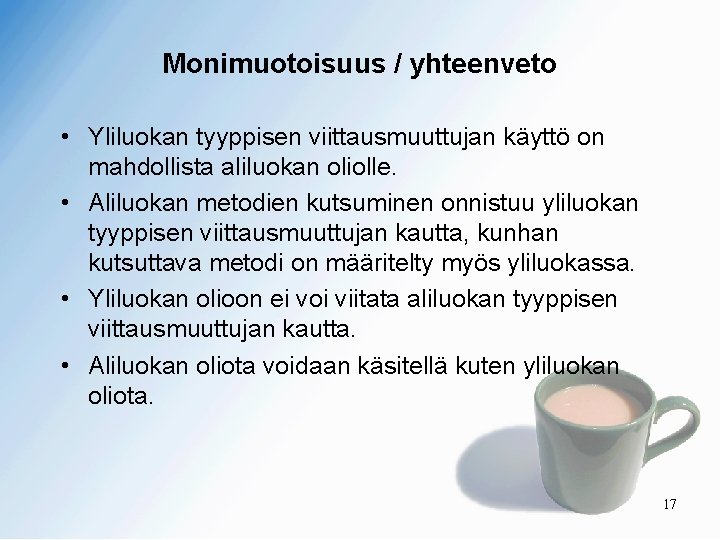 Monimuotoisuus / yhteenveto

• Yliluokan tyyppisen viittausmuuttujan käyttö on mahdollista aliluokan oliolle.

• Aliluokan metodien kutsuminen onnistuu yliluokan tyyppisen viittausmuuttujan kautta, kunhan kutsuttava metodi on määritelty myös yliluokassa.

• Yliluokan olioon ei voi viitata aliluokan tyyppisen viittausmuuttujan kautta.

• Aliluokan oliota voidaan käsitellä kuten yliluokan oliota.

17